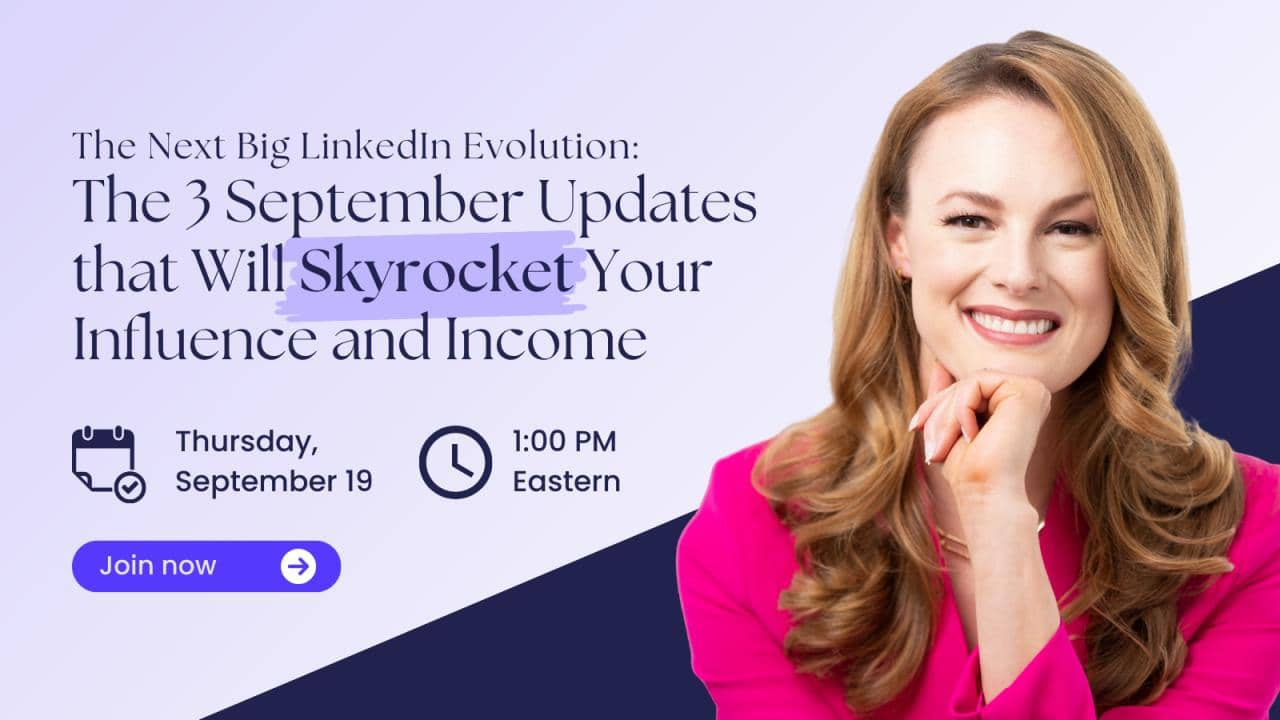 The Next Big LinkedIn Evolution:
The 3 September Updates that Will Skyrocket Your Influence and Income

Thursday, September 19

1:00 PM Eastern

Join now